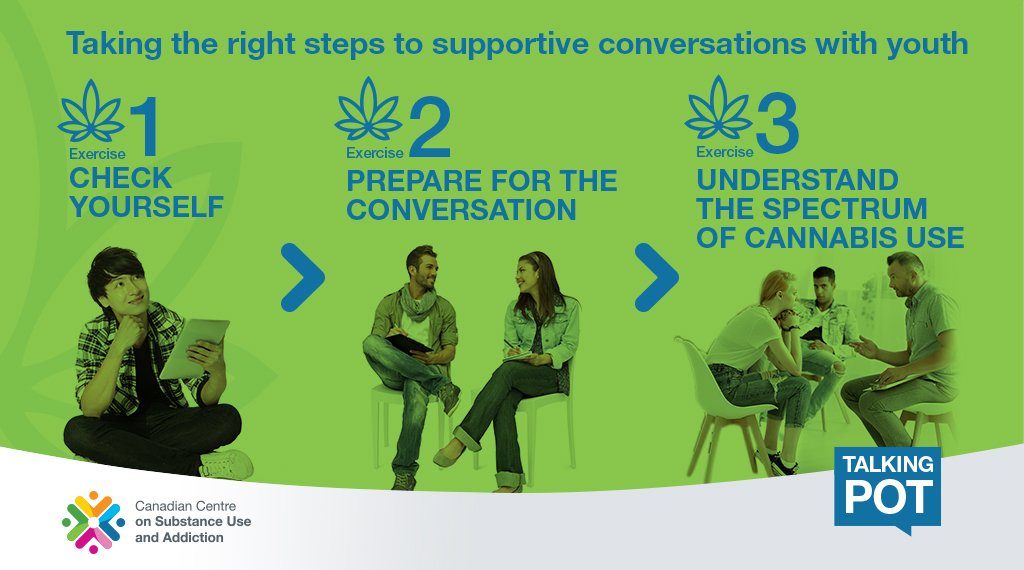 Taking the right steps to supportive conversations with youth

Exercise 1
CHECK YOURSELF

Exercise 2
PREPARE FOR THE CONVERSATION

Exercise 3
UNDERSTAND THE SPECTRUM OF CANNABIS USE

Canadian Centre on Substance Use and Addiction

TALKING POT